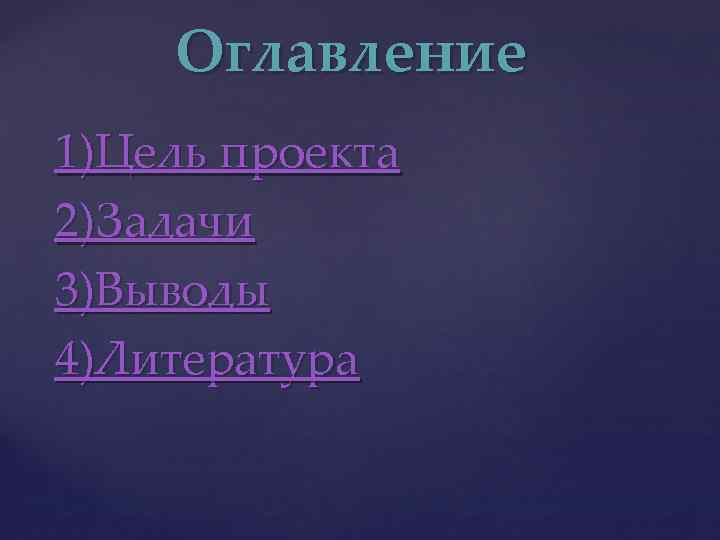 Оглавление

1)Цель проекта

2)Задачи

3)Выводы

4)Литература